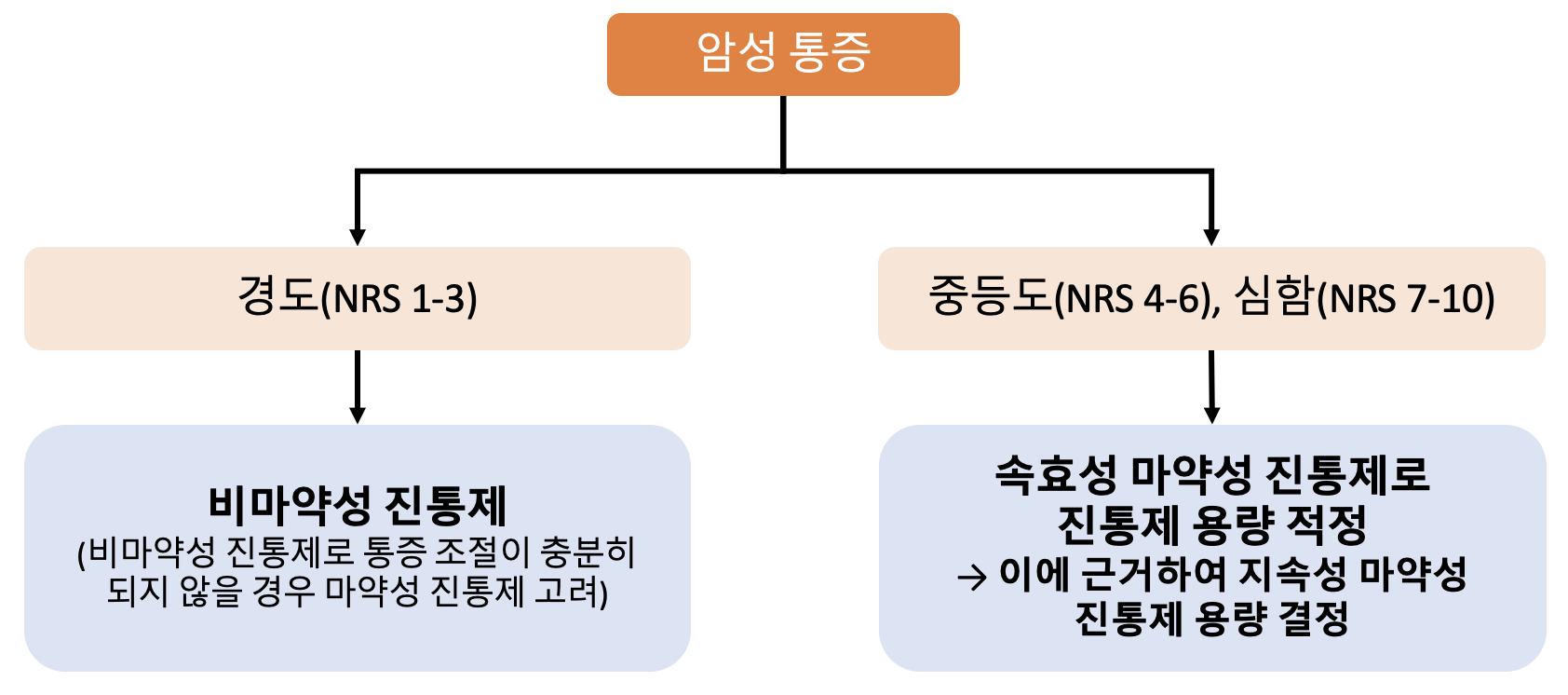 암성 통증

경도(NRS 1-3)

중등도(NRS 4-6), 심함(NRS 7-10)

비마약성 진통제
(비마약성 진통제로 통증 조절이 충분히 되지 않을 경우 마약성 진통제 고려)

속효성 마약성 진통제로 진통제 용량 적정
→ 이에 근거하여 지속성 마약성 진통제 용량 결정